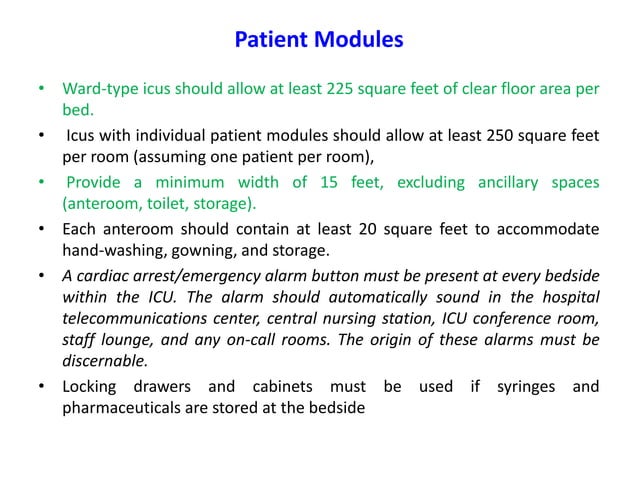 Patient Modules

• Ward-type icus should allow at least 225 square feet of clear floor area per bed.

• Icus with individual patient modules should allow at least 250 square feet per room (assuming one patient per room),

• Provide a minimum width of 15 feet, excluding ancillary spaces (anteroom, toilet, storage).

• Each anteroom should contain at least 20 square feet to accommodate hand-washing, gowning, and storage.

• A cardiac arrest/emergency alarm button must be present at every bedside within the ICU. The alarm should automatically sound in the hospital telecommunications center, central nursing station, ICU conference room, staff lounge, and any on-call rooms. The origin of these alarms must be discernable.

• Locking drawers and cabinets must be used if syringes and pharmaceuticals are stored at the bedside